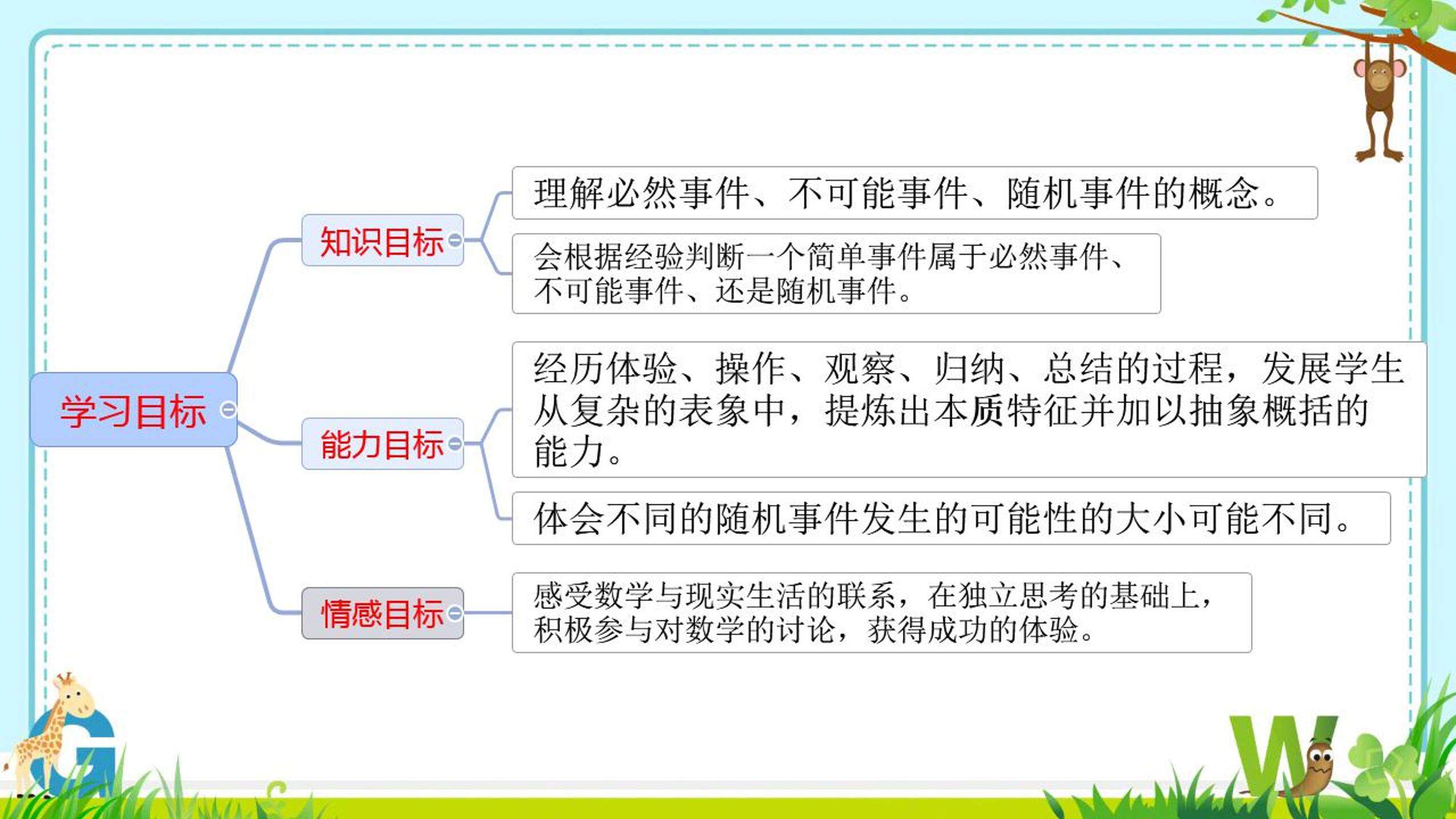 学习目标

知识目标

理解必然事件、不可能事件、随机事件的概念。

会根据经验判断一个简单事件属于必然事件、不可能事件、还是随机事件。

能力目标

经历体验、操作、观察、归纳、总结的过程，发展学生从复杂的表象中，提炼出本质特征并加以抽象概括的能力。

体会不同的随机事件发生的可能性的大小可能不同。

情感目标

感受数学与现实生活的联系，在独立思考的基础上，积极参与对数学的讨论，获得成功的体验。

G

W